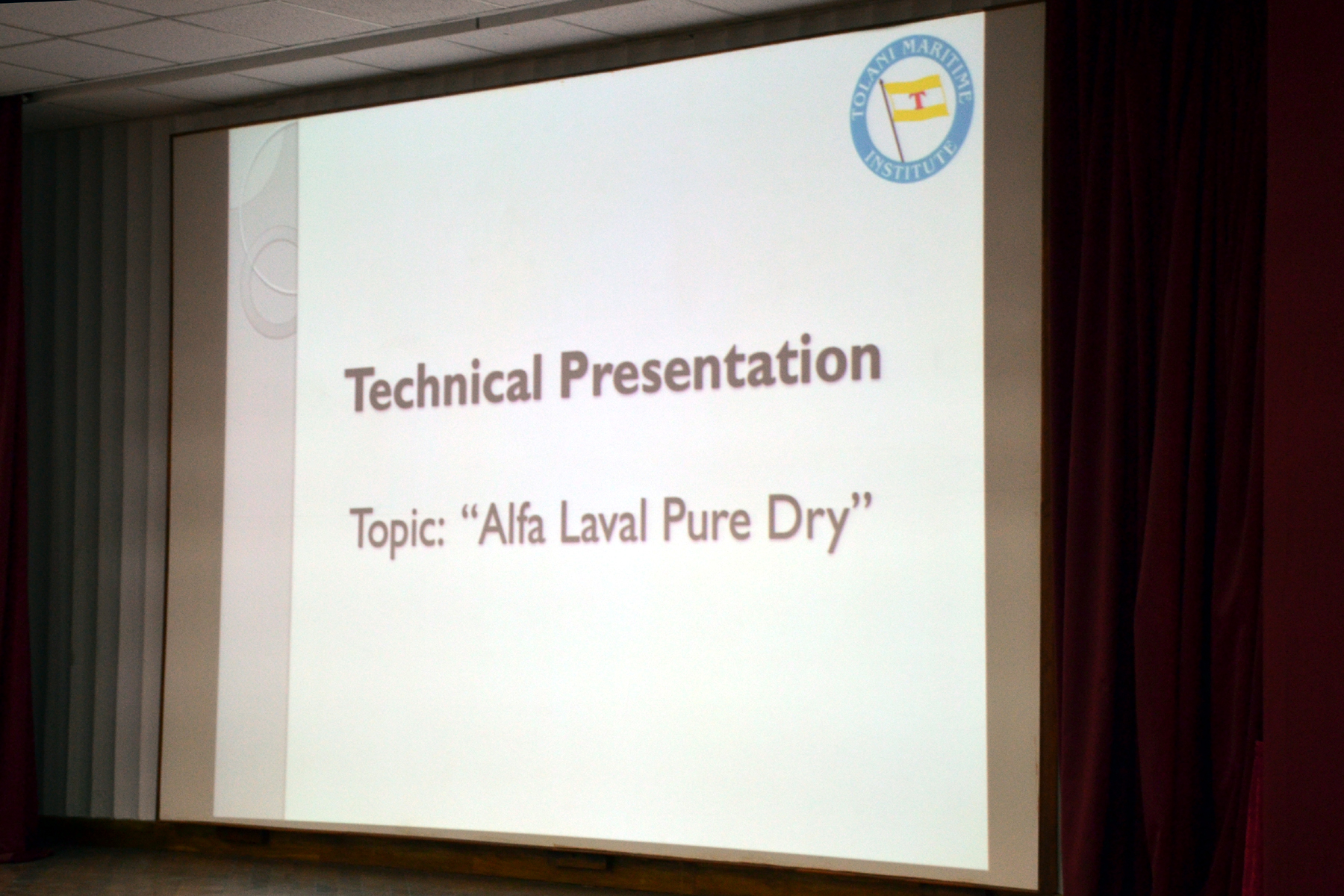 TOLANI MARITIME INSTITUTE
T

Technical Presentation

Topic: “Alfa Laval Pure Dry”